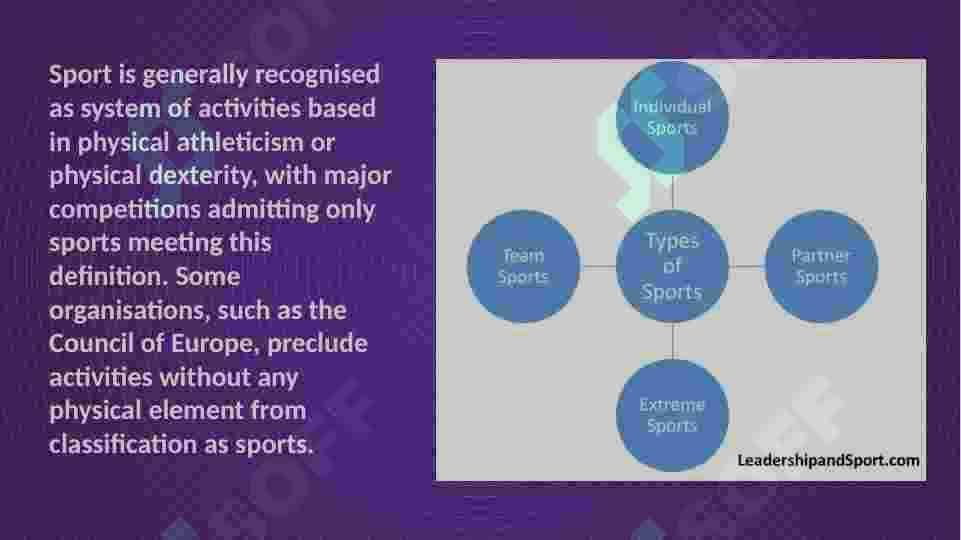 Sport is generally recognised as system of activities based in physical athleticism or physical dexterity, with major competitions admitting only sports meeting this definition. Some organisations, such as the Council of Europe, preclude activities without any physical element from classification as sports.

Individual Sports

Team Sports

Types of Sports

Partner Sports

Extreme Sports

LeadershipandSport.com